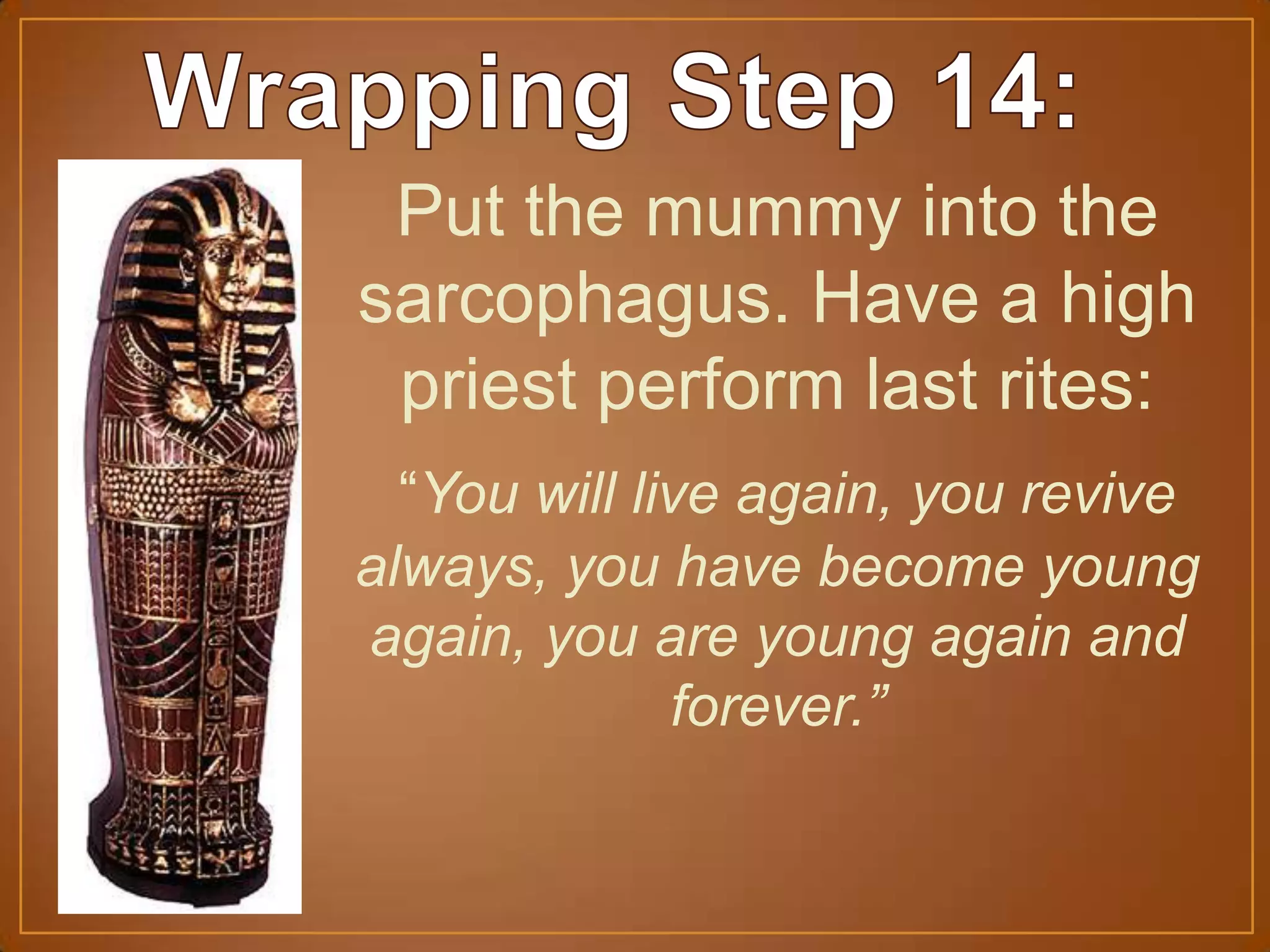 Wrapping Step 14:

Put the mummy into the sarcophagus. Have a high priest perform last rites:

“You will live again, you revive always, you have become young again, you are young again and forever.”